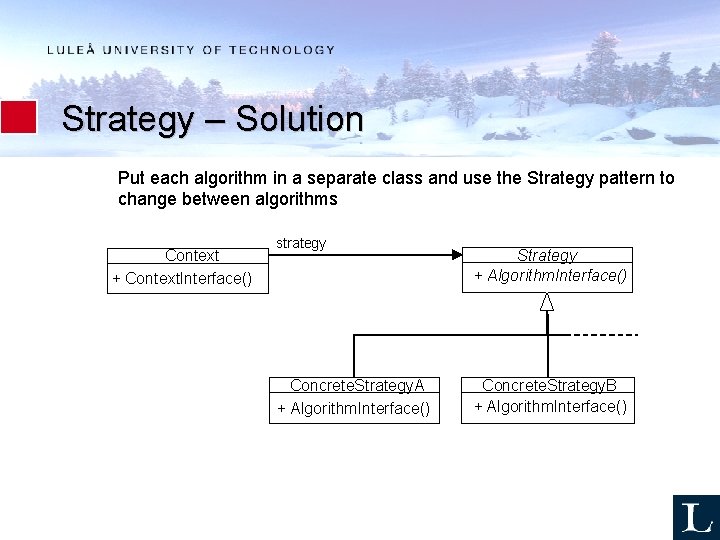 LULEÅ UNIVERSITY OF TECHNOLOGY

Strategy – Solution

Put each algorithm in a separate class and use the Strategy pattern to change between algorithms

Context
+ ContextInterface()

strategy

Strategy
+ AlgorithmInterface()

ConcreteStrategyA
+ AlgorithmInterface()

ConcreteStrategyB
+ AlgorithmInterface()

L